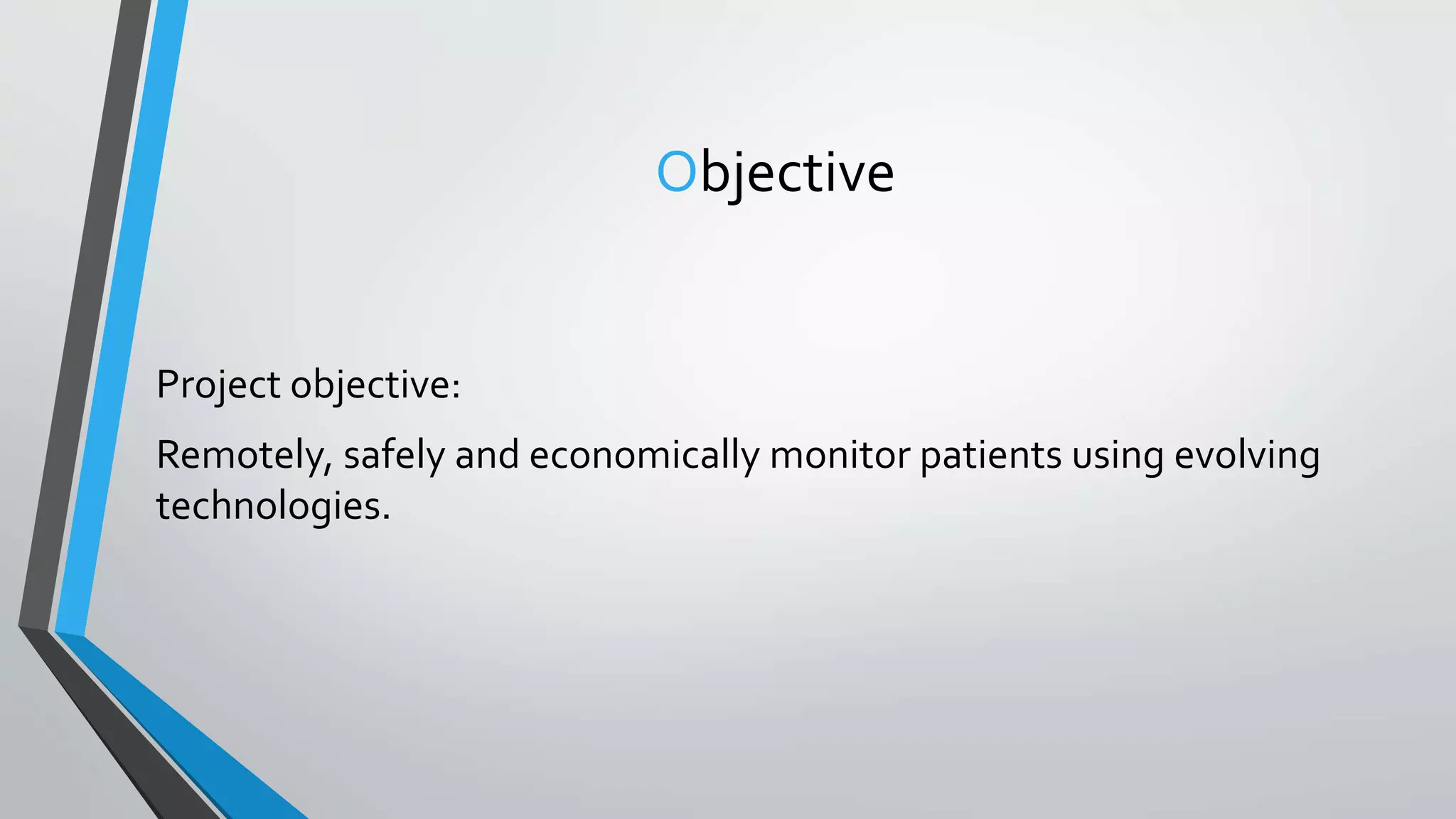 Objective

Project objective:

Remotely, safely and economically monitor patients using evolving technologies.